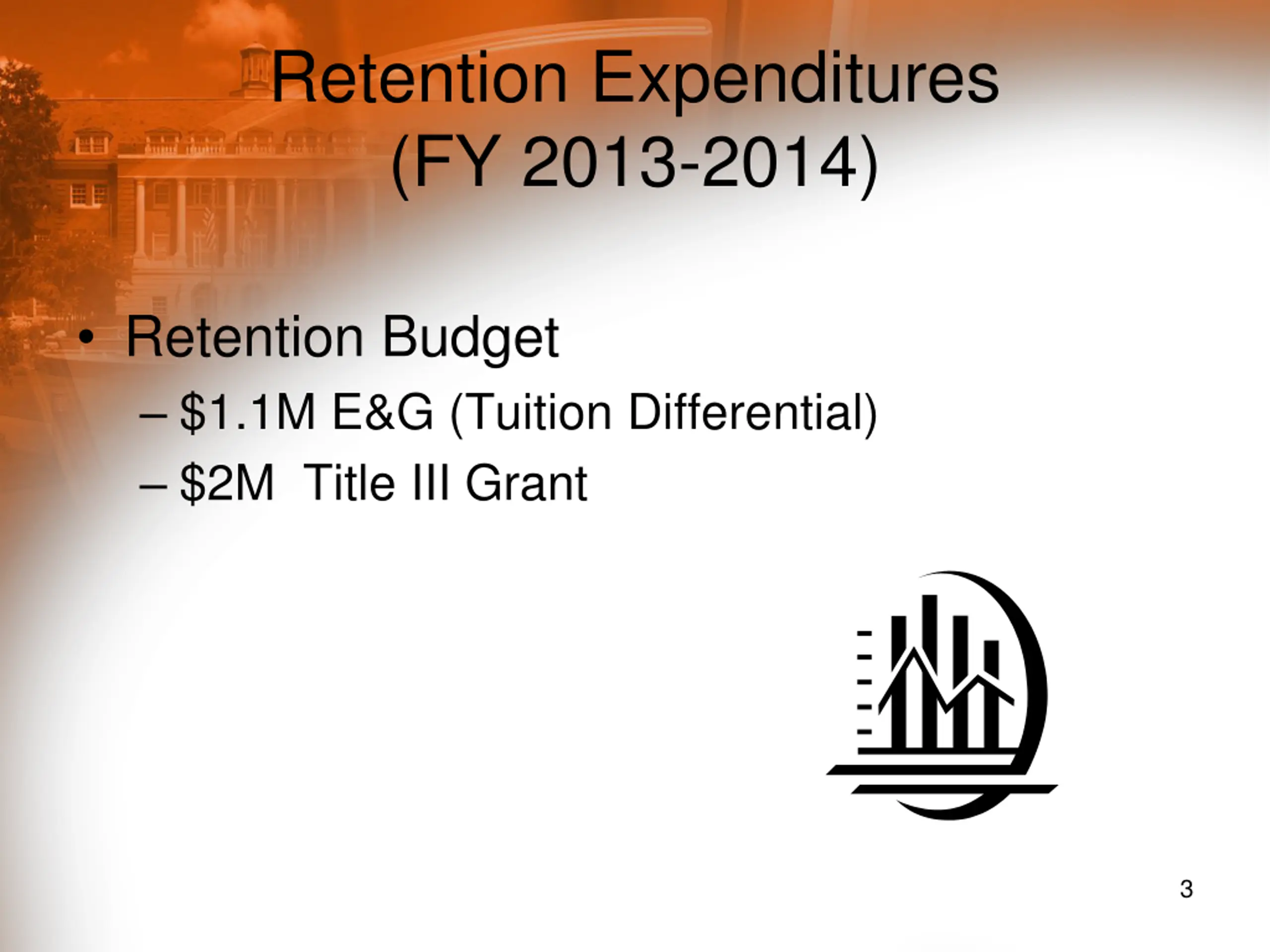 Retention Expenditures (FY 2013-2014)

• Retention Budget
– \$1.1M E&G (Tuition Differential)
– \$2M Title III Grant

3